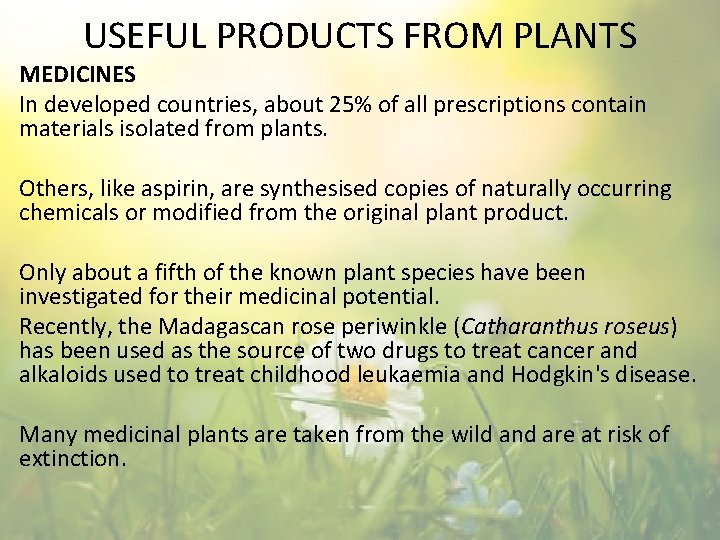 USEFUL PRODUCTS FROM PLANTS

MEDICINES

In developed countries, about 25% of all prescriptions contain materials isolated from plants.

Others, like aspirin, are synthesised copies of naturally occurring chemicals or modified from the original plant product.

Only about a fifth of the known plant species have been investigated for their medicinal potential.

Recently, the Madagascan rose periwinkle (Catharanthus roseus) has been used as the source of two drugs to treat cancer and alkaloids used to treat childhood leukaemia and Hodgkin's disease.

Many medicinal plants are taken from the wild and are at risk of extinction.